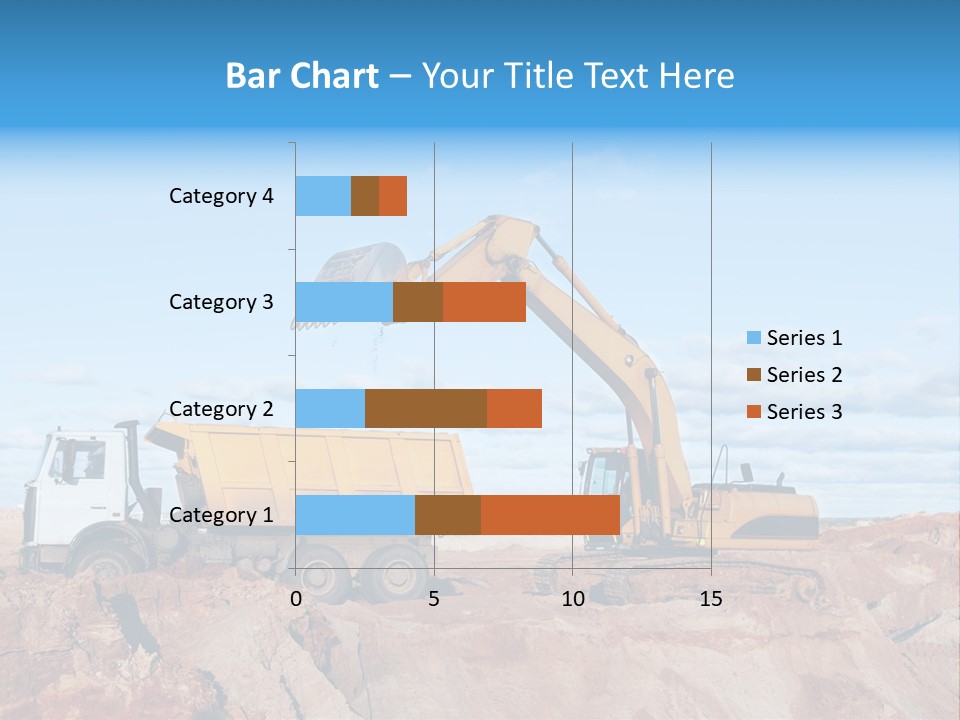 Bar Chart – Your Title Text Here

Category 4
Category 3
Category 2
Category 1

0
5
10
15

Series 1
Series 2
Series 3